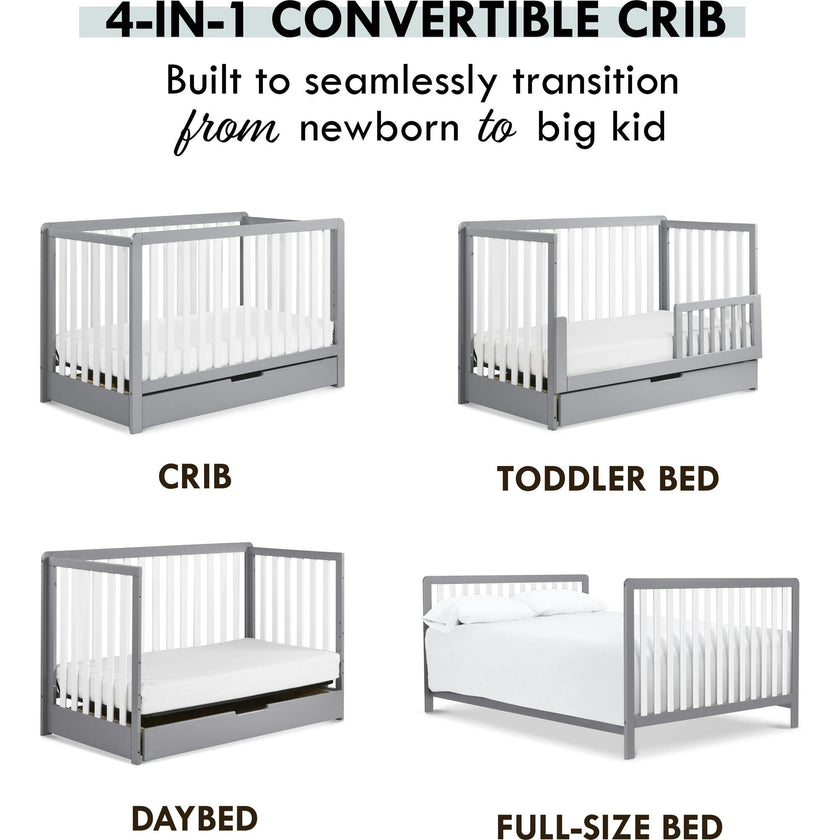 4-IN-1 CONVERTIBLE CRIB

Built to seamlessly transition from newborn to big kid

CRIB

TODDLER BED

DAYBED

FULL-SIZE BED